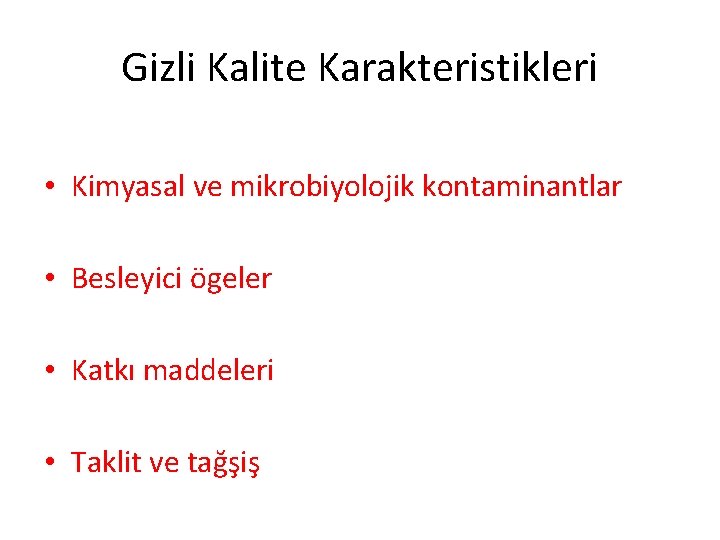 Gizli Kalite Karakteristikleri

• Kimyasal ve mikrobiyolojik kontaminantlar

• Besleyici ögeler

• Katkı maddeleri

• Taklit ve tağşiş